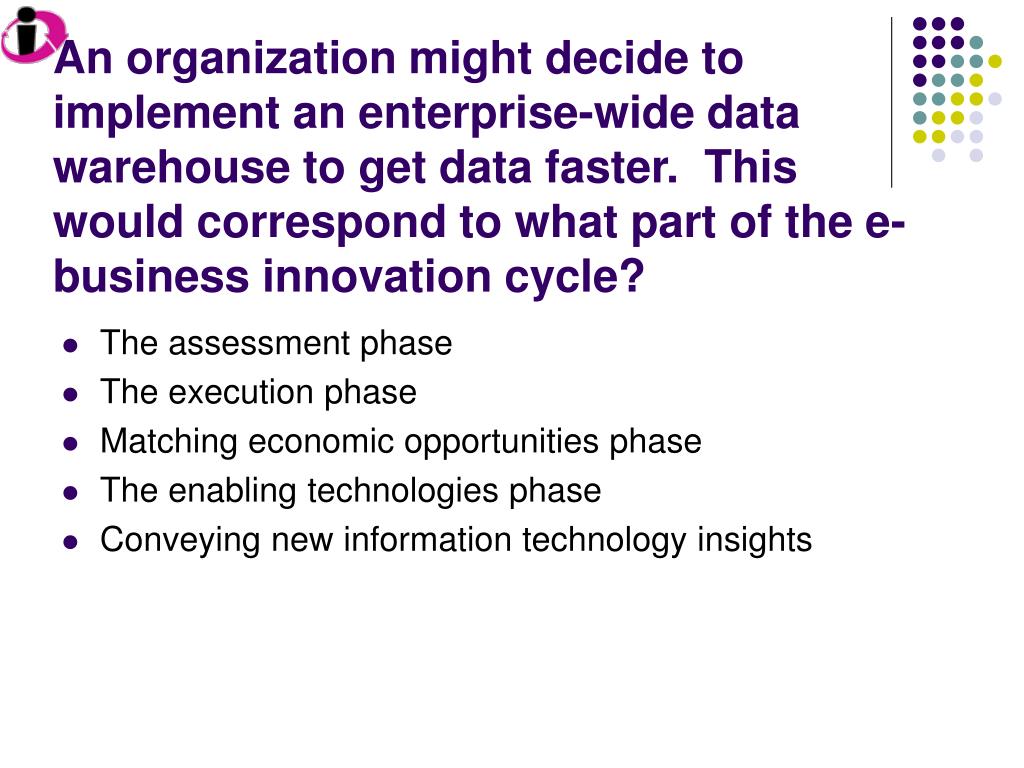 An organization might decide to implement an enterprise-wide data warehouse to get data faster.  This would correspond to what part of the e-business innovation cycle?

- The assessment phase
- The execution phase
- Matching economic opportunities phase
- The enabling technologies phase
- Conveying new information technology insights